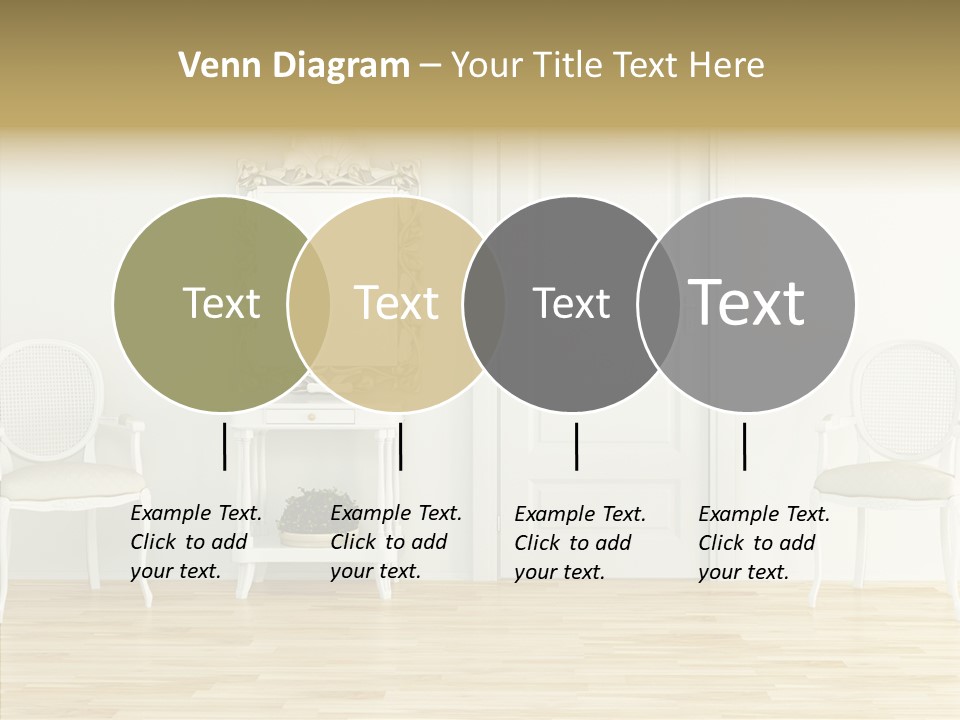 Venn Diagram – Your Title Text Here

Text

Text

Text

Text

Example Text. Click to add your text.

Example Text. Click to add your text.

Example Text. Click to add your text.

Example Text. Click to add your text.